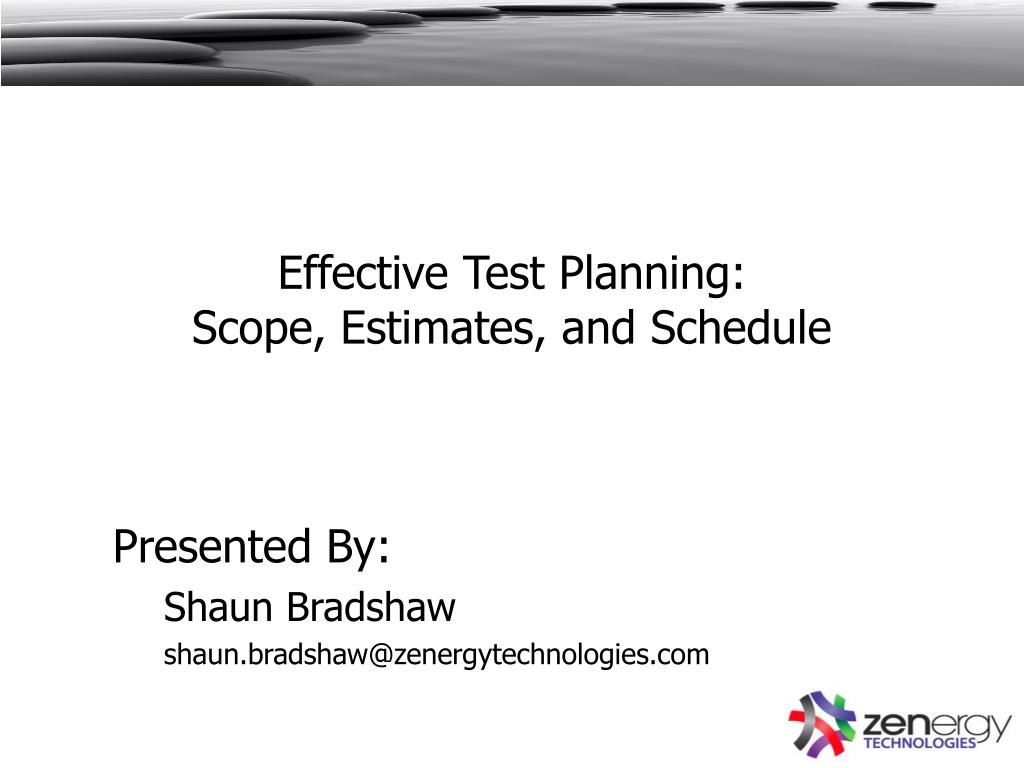 Effective Test Planning:
Scope, Estimates, and Schedule

Presented By:

Shaun Bradshaw

shaun.bradshaw@zenergytechnologies.com

zenergy
TECHNOLOGIES